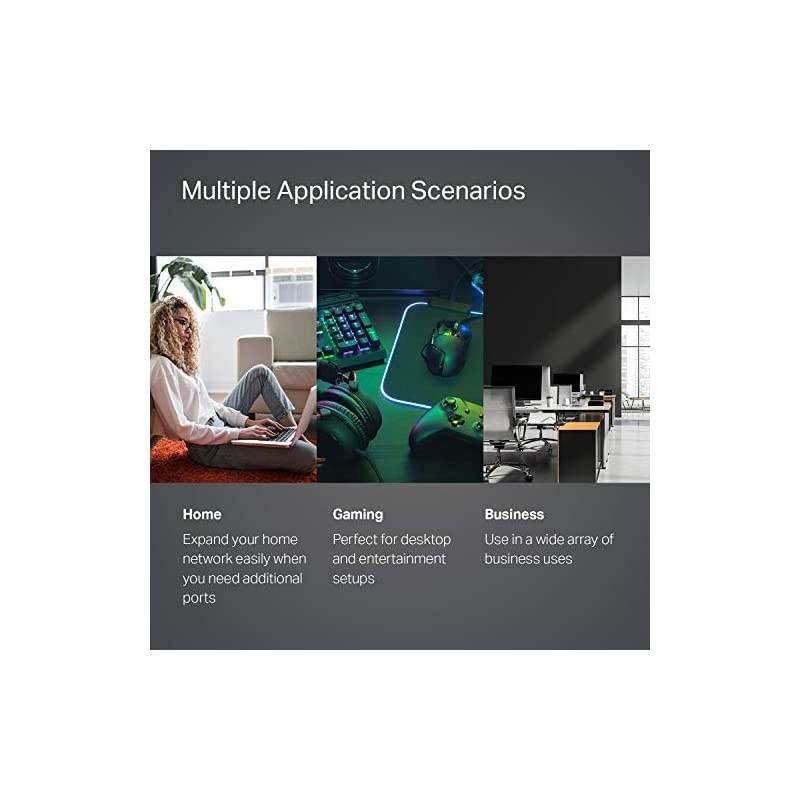 Multiple Application Scenarios

Home
Expand your home network easily when you need additional ports

Gaming
Perfect for desktop and entertainment setups

Business
Use in a wide array of business uses